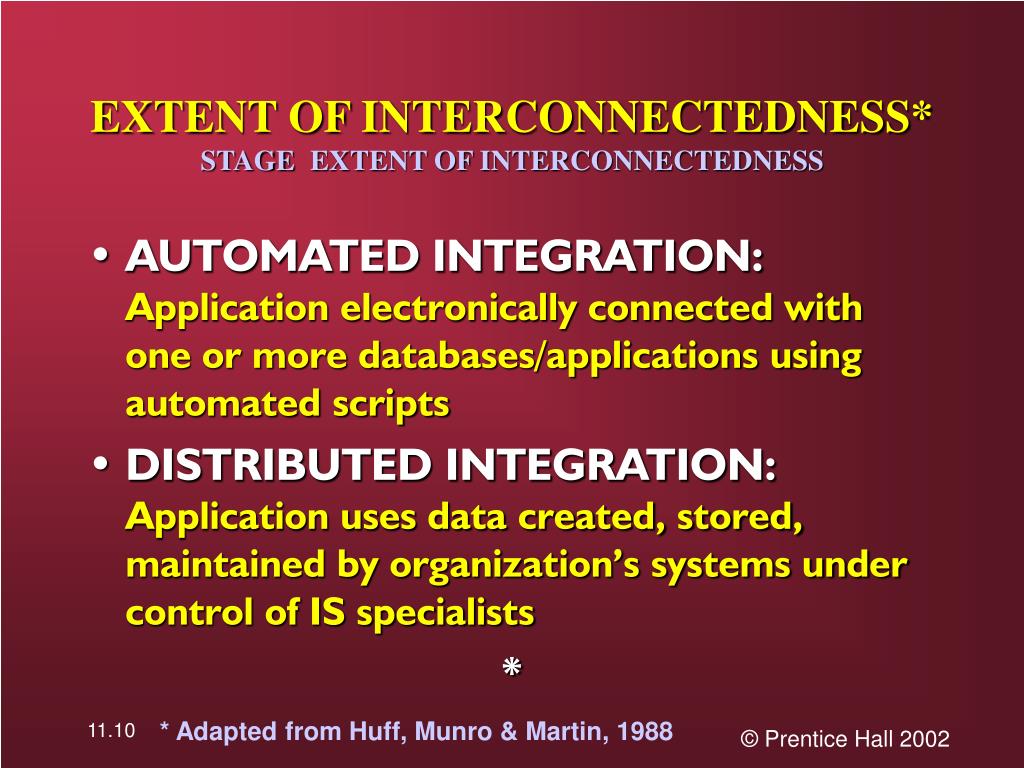 EXTENT OF INTERCONNECTEDNESS*
STAGE EXTENT OF INTERCONNECTEDNESS

• AUTOMATED INTEGRATION: Application electronically connected with one or more databases/applications using automated scripts

• DISTRIBUTED INTEGRATION: Application uses data created, stored, maintained by organization's systems under control of IS specialists

*

11.10 * Adapted from Huff, Munro & Martin, 1988 © Prentice Hall 2002